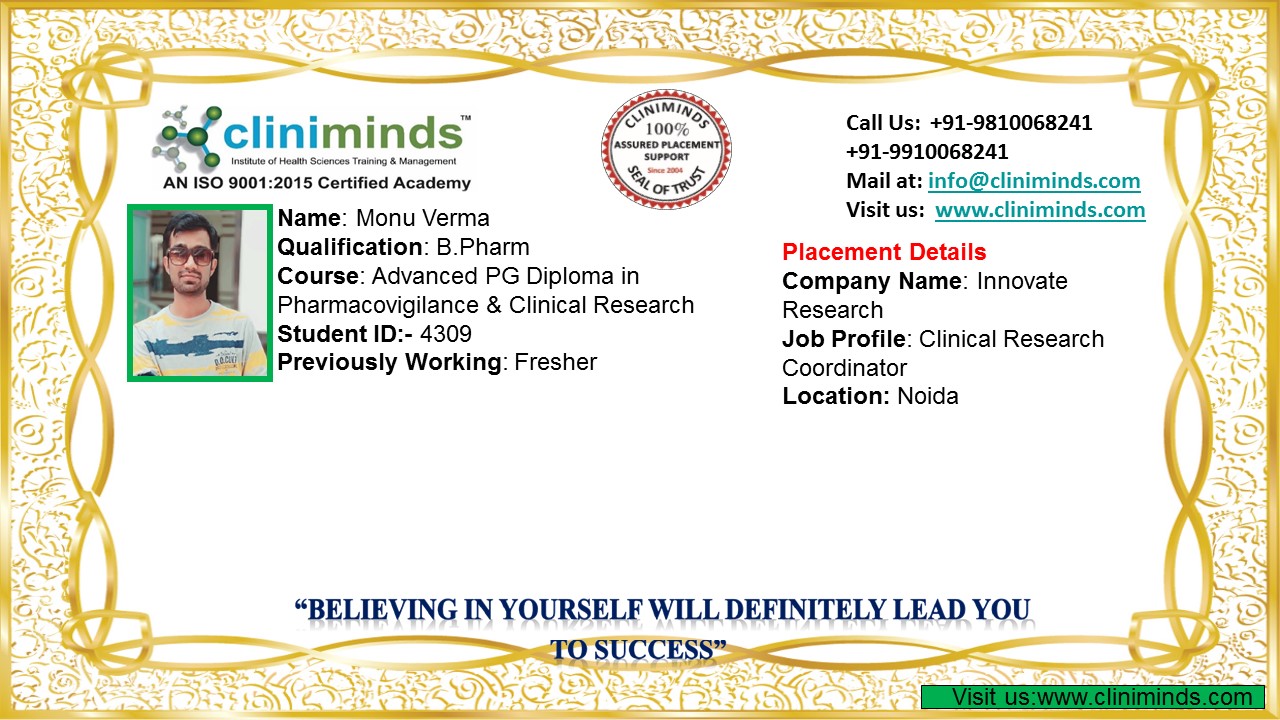 cliniminds™
Institute of Health Sciences Training & Management
AN ISO 9001:2015 Certified Academy

CLINIMINDS
100%
ASSURED PLACEMENT SUPPORT
Since 2004
SEAL OF TRUST

Call Us: +91-9810068241
+91-9910068241
Mail at: info@cliniminds.com
Visit us: www.cliniminds.com

Name: Monu Verma
Qualification: B.Pharm
Course: Advanced PG Diploma in Pharmacovigilance & Clinical Research
Student ID:- 4309
Previously Working: Fresher

Placement Details
Company Name: Innovate Research
Job Profile: Clinical Research Coordinator
Location: Noida

"BELIEVING IN YOURSELF WILL DEFINITELY LEAD YOU TO SUCCESS"

Visit us:www.cliniminds.com